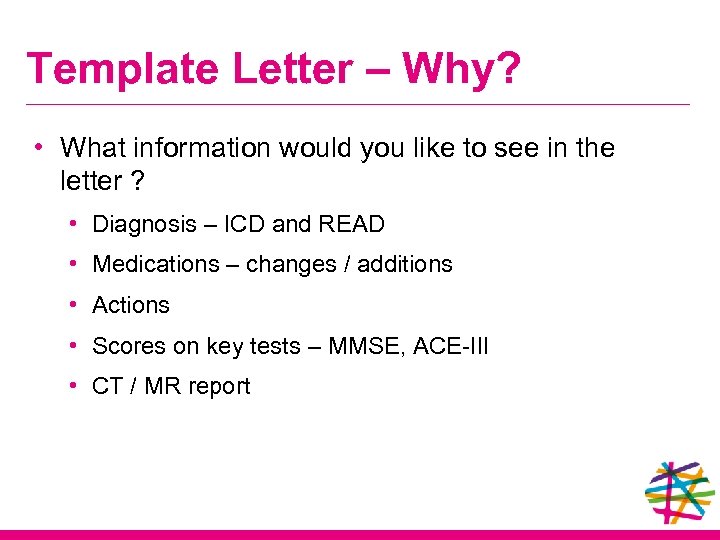 Template Letter – Why?

• What information would you like to see in the letter ?

• Diagnosis – ICD and READ
• Medications – changes / additions
• Actions
• Scores on key tests – MMSE, ACE-III
• CT / MR report